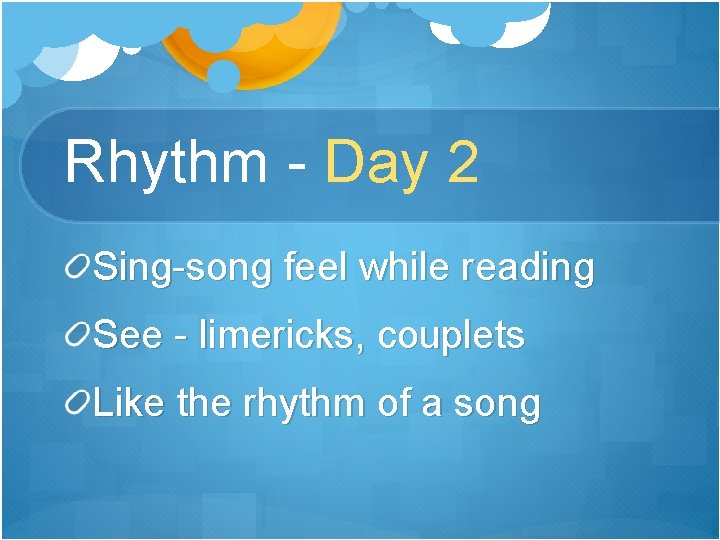 Rhythm - Day 2

Sing-song feel while reading

See - limericks, couplets

Like the rhythm of a song